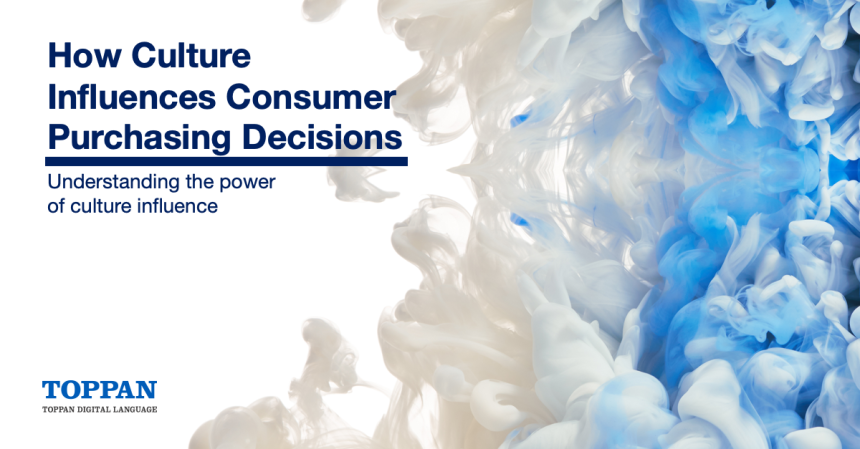 How Culture Influences Consumer Purchasing Decisions

Understanding the power of culture influence

TOPPAN
TOPPAN DIGITAL LANGUAGE